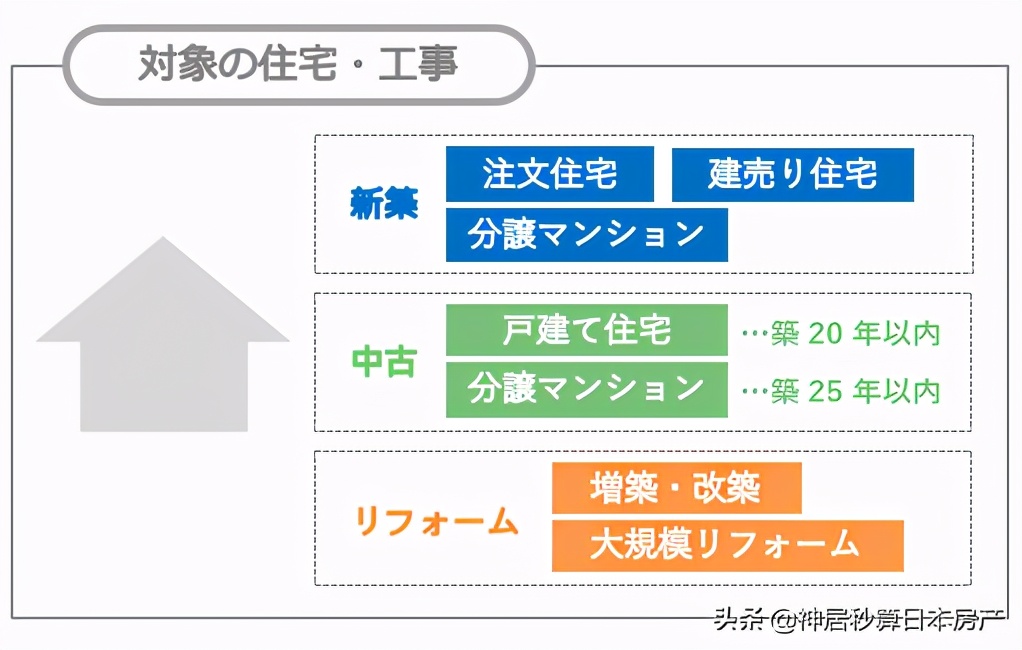 対象の住宅・工事

新築
注文住宅
建売り住宅
分譲マンション

中古
戸建て住宅 …築 20 年以内
分譲マンション …築 25 年以内

リフォーム
増築・改築
大規模リフォーム

头条 @神居秒算日本房产